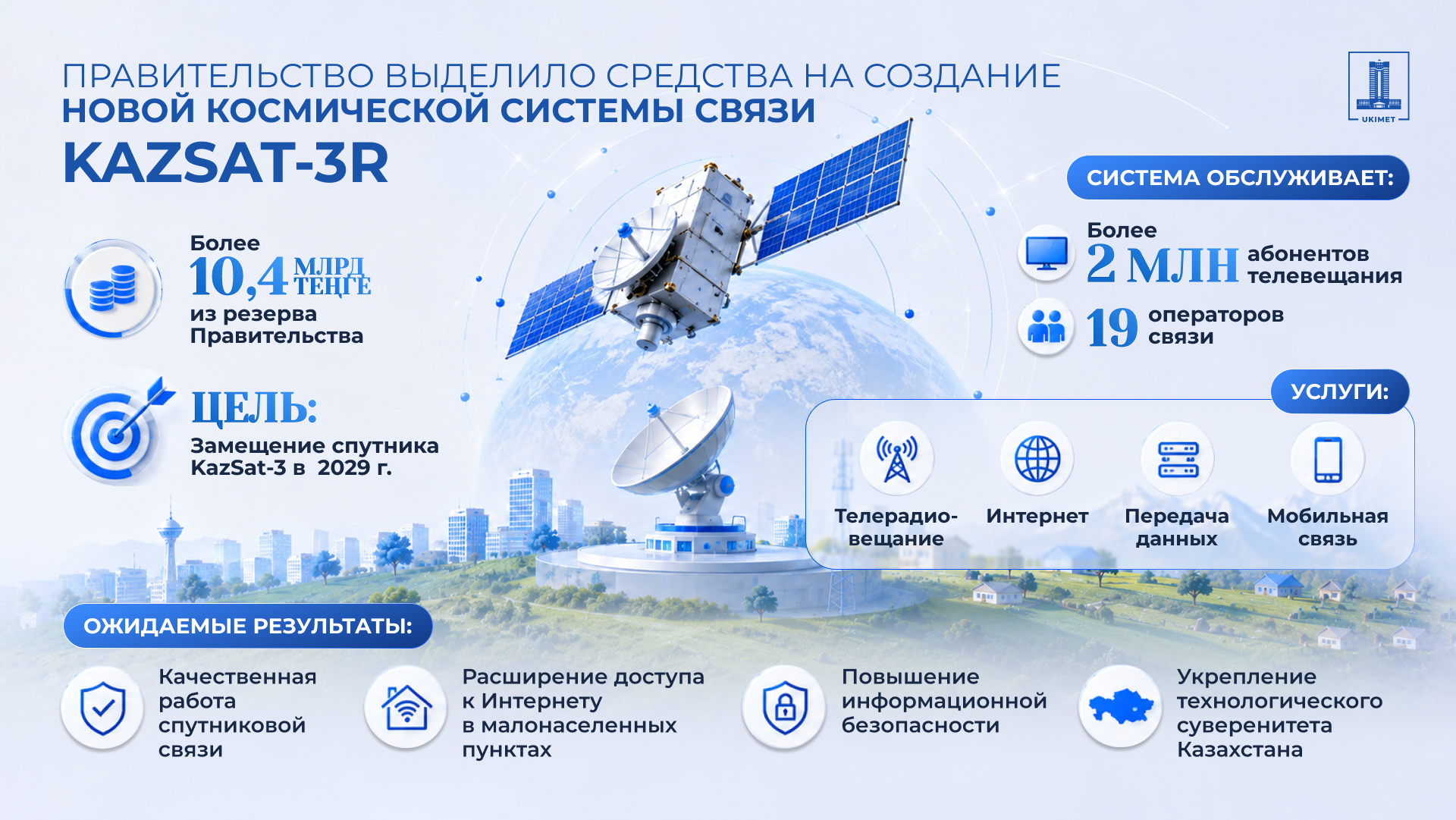 ПРАВИТЕЛЬСТВО ВЫДЕЛИЛО СРЕДСТВА НА СОЗДАНИЕ
НОВОЙ КОСМИЧЕСКОЙ СИСТЕМЫ СВЯЗИ
KAZSAT-3R

UKIMET

Более
10,4 МЛРД ТЕҢГЕ
из резерва Правительства

ЦЕЛЬ:
Замещение спутника KazSat-3 в 2029 г.

СИСТЕМА ОБСЛУЖИВАЕТ:

Более
2 МЛН абонентов телевещания

19 операторов связи

УСЛУГИ:

Телерадио-вещание

Интернет

Передача данных

Мобильная связь

ОЖИДАЕМЫЕ РЕЗУЛЬТАТЫ:

Качественная работа спутниковой связи

Расширение доступа к Интернету в малонаселенных пунктах

Повышение информационной безопасности

Укрепление технологического суверенитета Казахстана